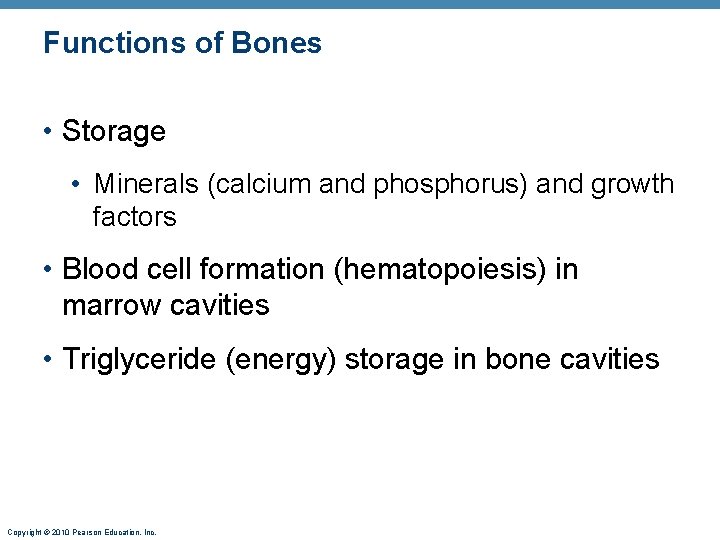 Functions of Bones

• Storage

• Minerals (calcium and phosphorus) and growth factors

• Blood cell formation (hematopoiesis) in marrow cavities

• Triglyceride (energy) storage in bone cavities

Copyright © 2010 Pearson Education, Inc.